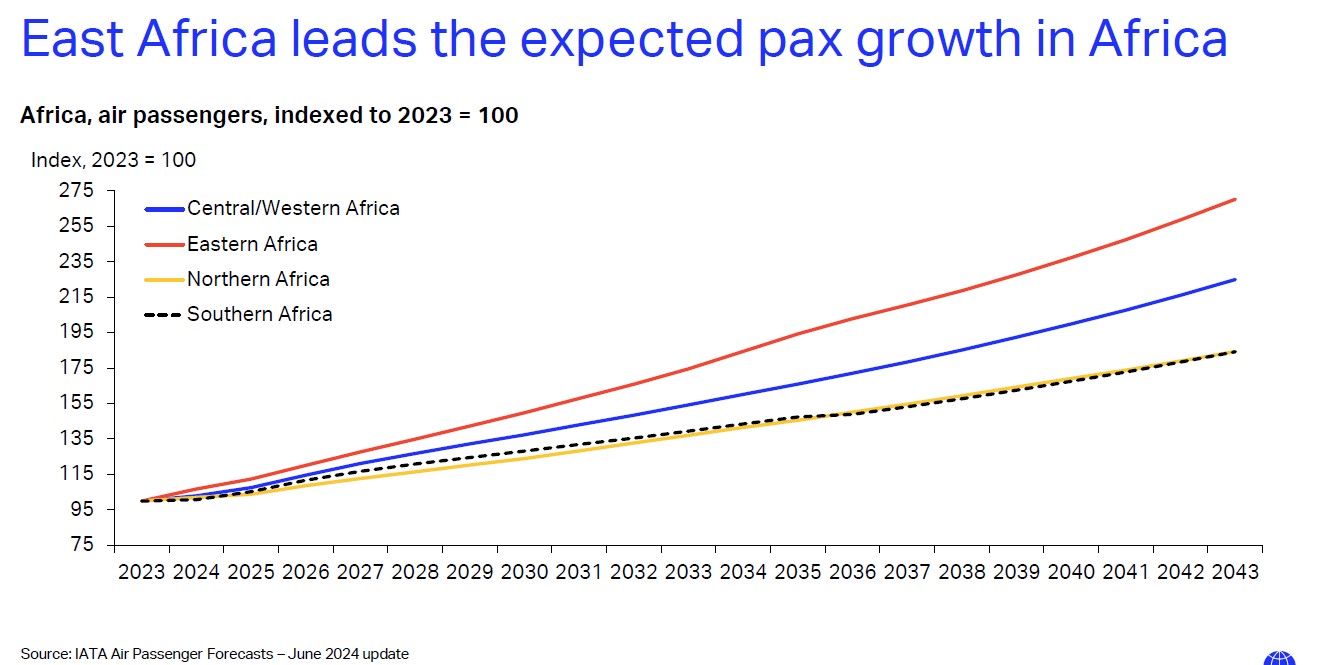 East Africa leads the expected pax growth in Africa

Africa, air passengers, indexed to 2023 = 100

Index, 2023 = 100

275
255
235
215
195
175
155
135
115
95
75

Central/Western Africa
Eastern Africa
Northern Africa
Southern Africa

2023 2024 2025 2026 2027 2028 2029 2030 2031 2032 2033 2034 2035 2036 2037 2038 2039 2040 2041 2042 2043

Source: IATA Air Passenger Forecasts – June 2024 update